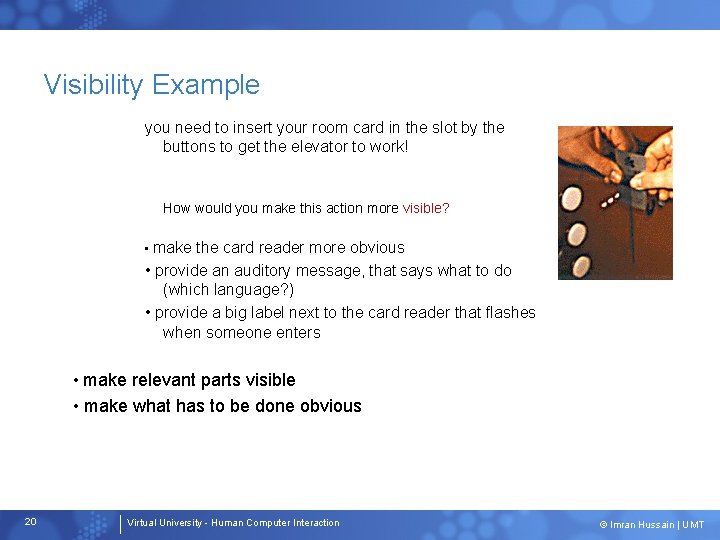 Visibility Example

you need to insert your room card in the slot by the buttons to get the elevator to work!

How would you make this action more visible?

• make the card reader more obvious
• provide an auditory message, that says what to do (which language?)
• provide a big label next to the card reader that flashes when someone enters

• make relevant parts visible
• make what has to be done obvious

20 Virtual University - Human Computer Interaction © Imran Hussain | UMT